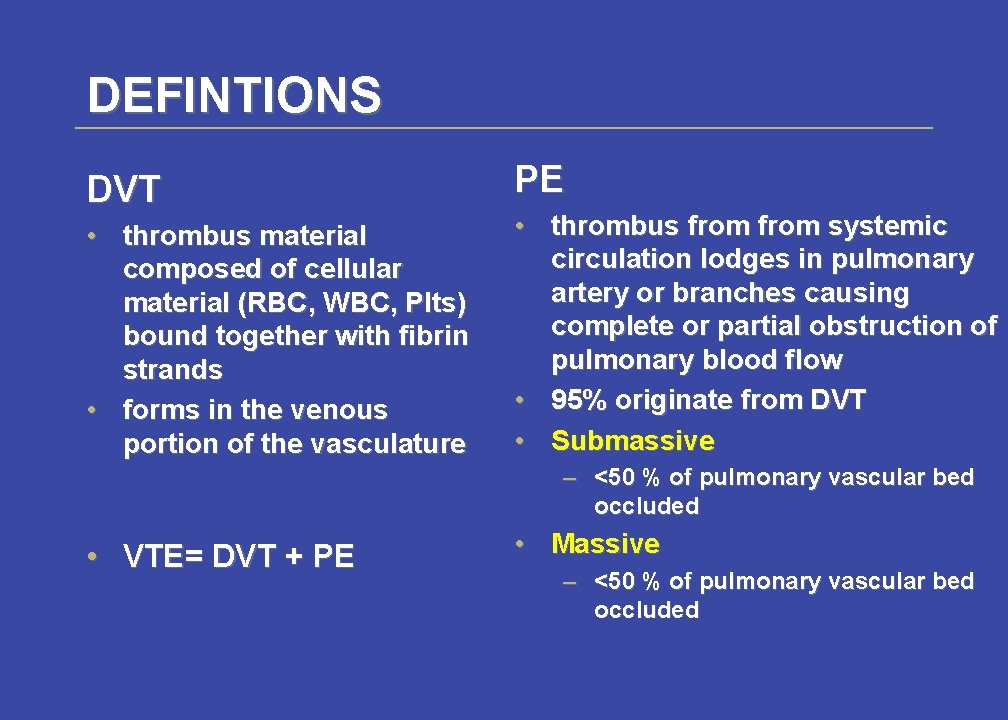 DEFINTIONS

DVT

• thrombus material composed of cellular material (RBC, WBC, Plts) bound together with fibrin strands
• forms in the venous portion of the vasculature

• VTE= DVT + PE

PE

• thrombus from from systemic circulation lodges in pulmonary artery or branches causing complete or partial obstruction of pulmonary blood flow
• 95% originate from DVT
• Submassive
– <50 % of pulmonary vascular bed occluded
• Massive
– <50 % of pulmonary vascular bed occluded